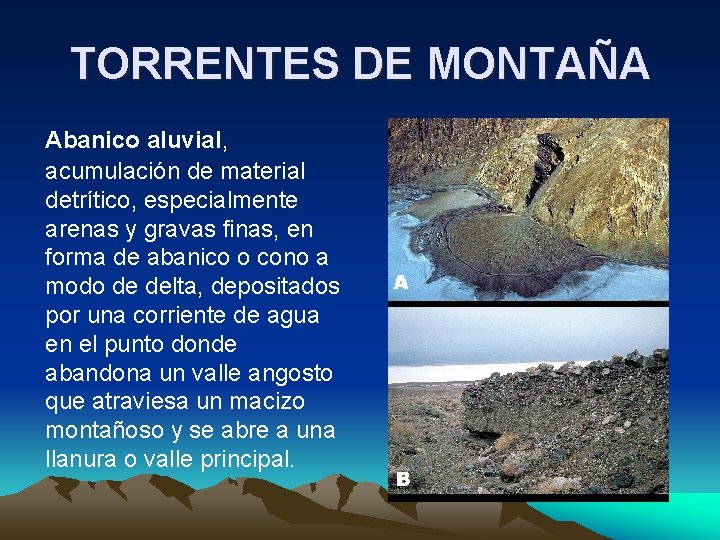 TORRENTES DE MONTAÑA

Abanico aluvial, acumulación de material detrítico, especialmente arenas y gravas finas, en forma de abanico o cono a modo de delta, depositados por una corriente de agua en el punto donde abandona un valle angosto que atraviesa un macizo montañoso y se abre a una llanura o valle principal.

A

B